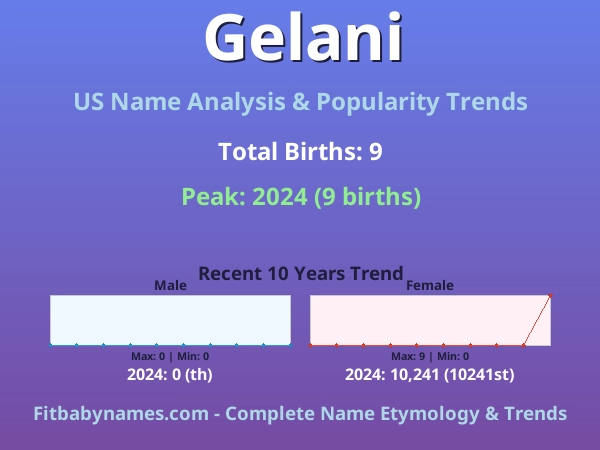 Gelani

US Name Analysis & Popularity Trends

Total Births: 9

Peak: 2024 (9 births)

Recent 10 Years Trend

Male

Max: 0 | Min: 0

2024: 0 (th)

Female

Max: 9 | Min: 0

2024: 10,241 (10241st)

Fitbabynames.com - Complete Name Etymology & Trends